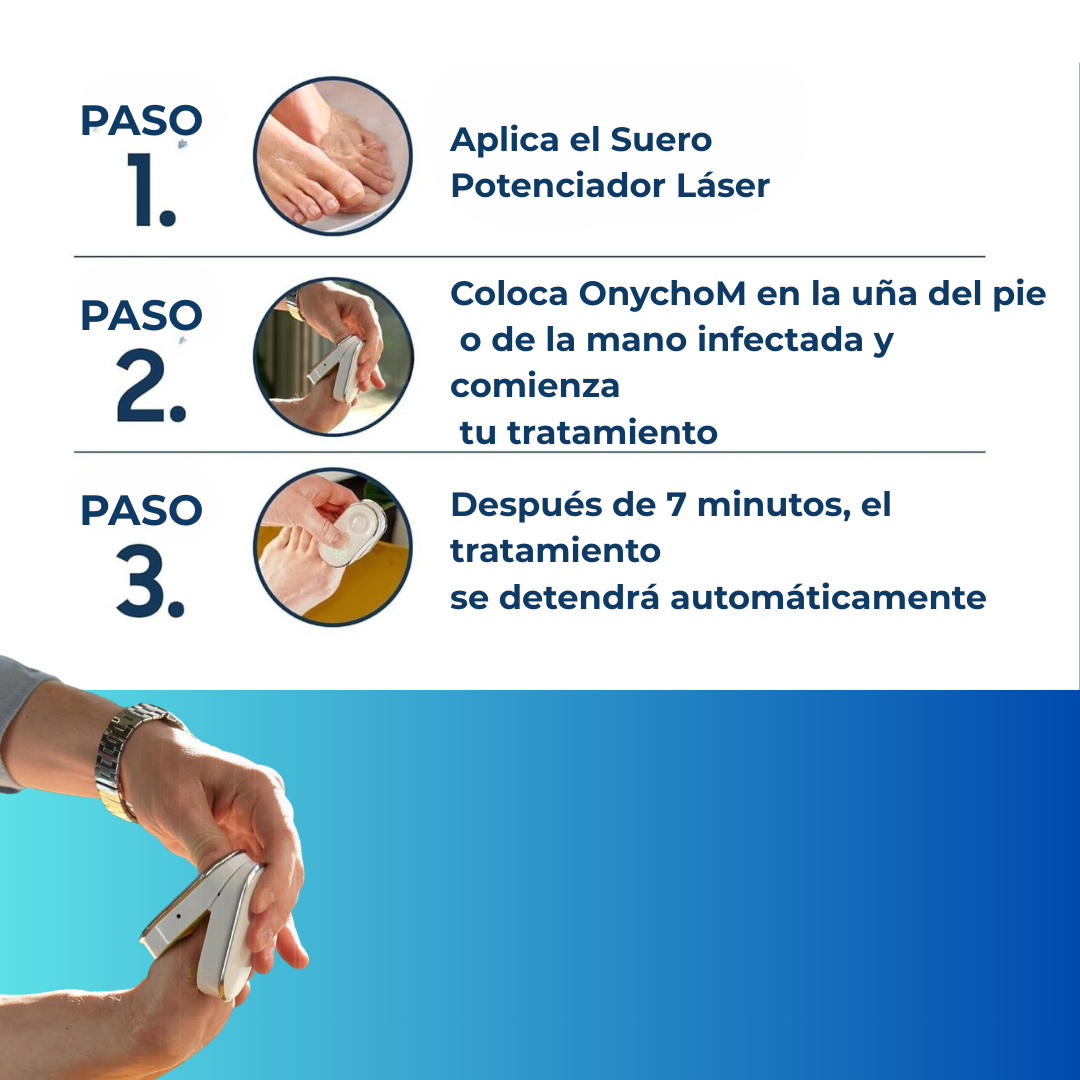 PASO
1.

Aplica el Suero Potenciador Láser

PASO
2.

Coloca OnychoM en la uña del pie o de la mano infectada y comienza tu tratamiento

PASO
3.

Después de 7 minutos, el tratamiento se detendrá automáticamente